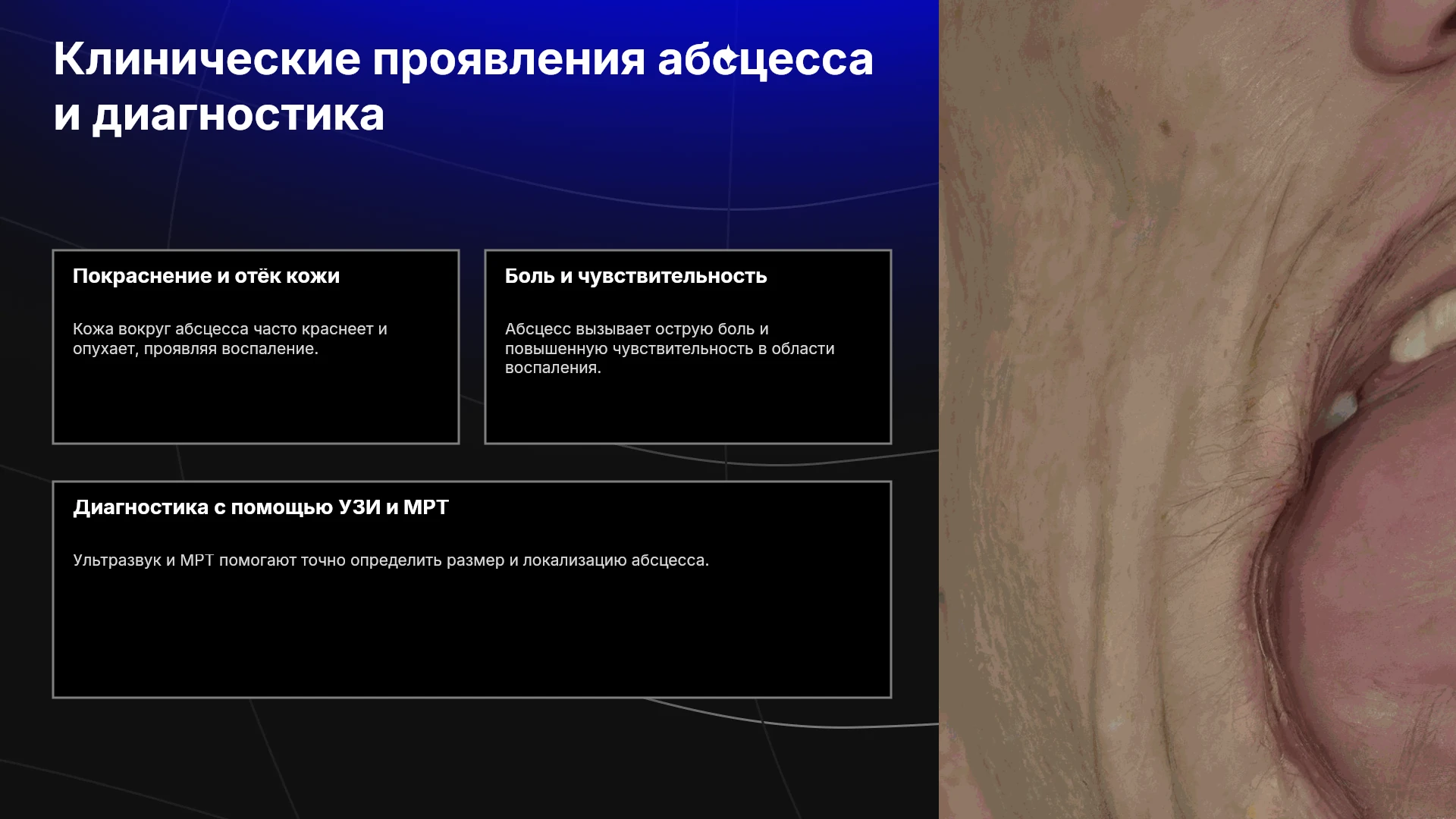 Клинические проявления абсцесса и диагностика

Покраснение и отёк кожи

Кожа вокруг абсцесса часто краснеет и опухает, проявляя воспаление.

Боль и чувствительность

Абсцесс вызывает острую боль и повышенную чувствительность в области воспаления.

Диагностика с помощью УЗИ и МРТ

Ультразвук и МРТ помогают точно определить размер и локализацию абсцесса.